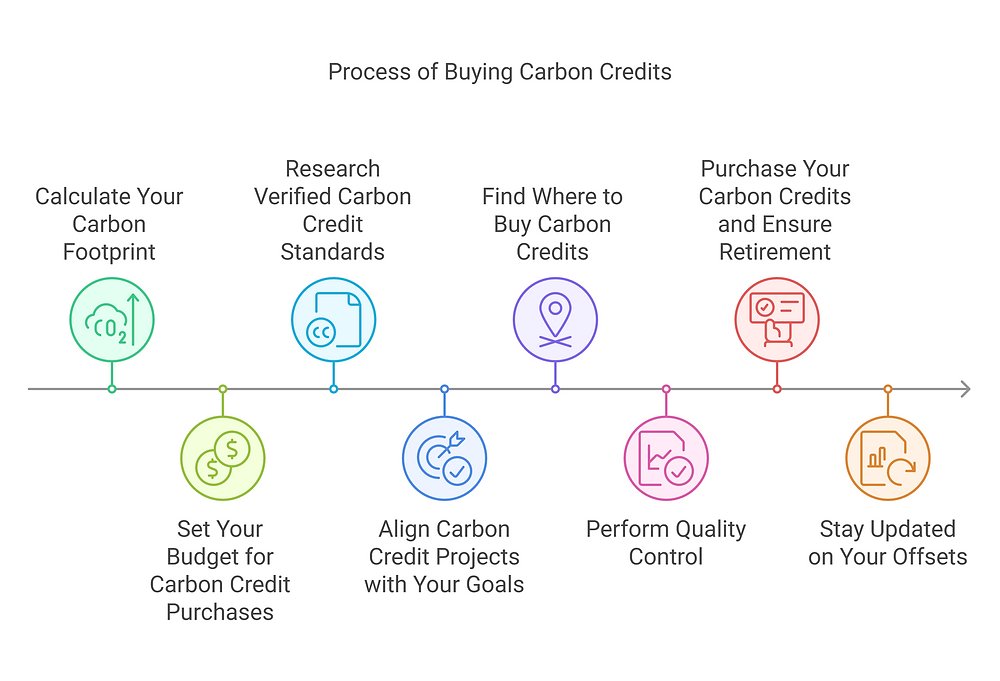 Process of Buying Carbon Credits

Calculate Your Carbon Footprint

$CO_2$

Set Your Budget for Carbon Credit Purchases

Research Verified Carbon Credit Standards

CC

Align Carbon Credit Projects with Your Goals

Find Where to Buy Carbon Credits

Perform Quality Control

Purchase Your Carbon Credits and Ensure Retirement

Stay Updated on Your Offsets